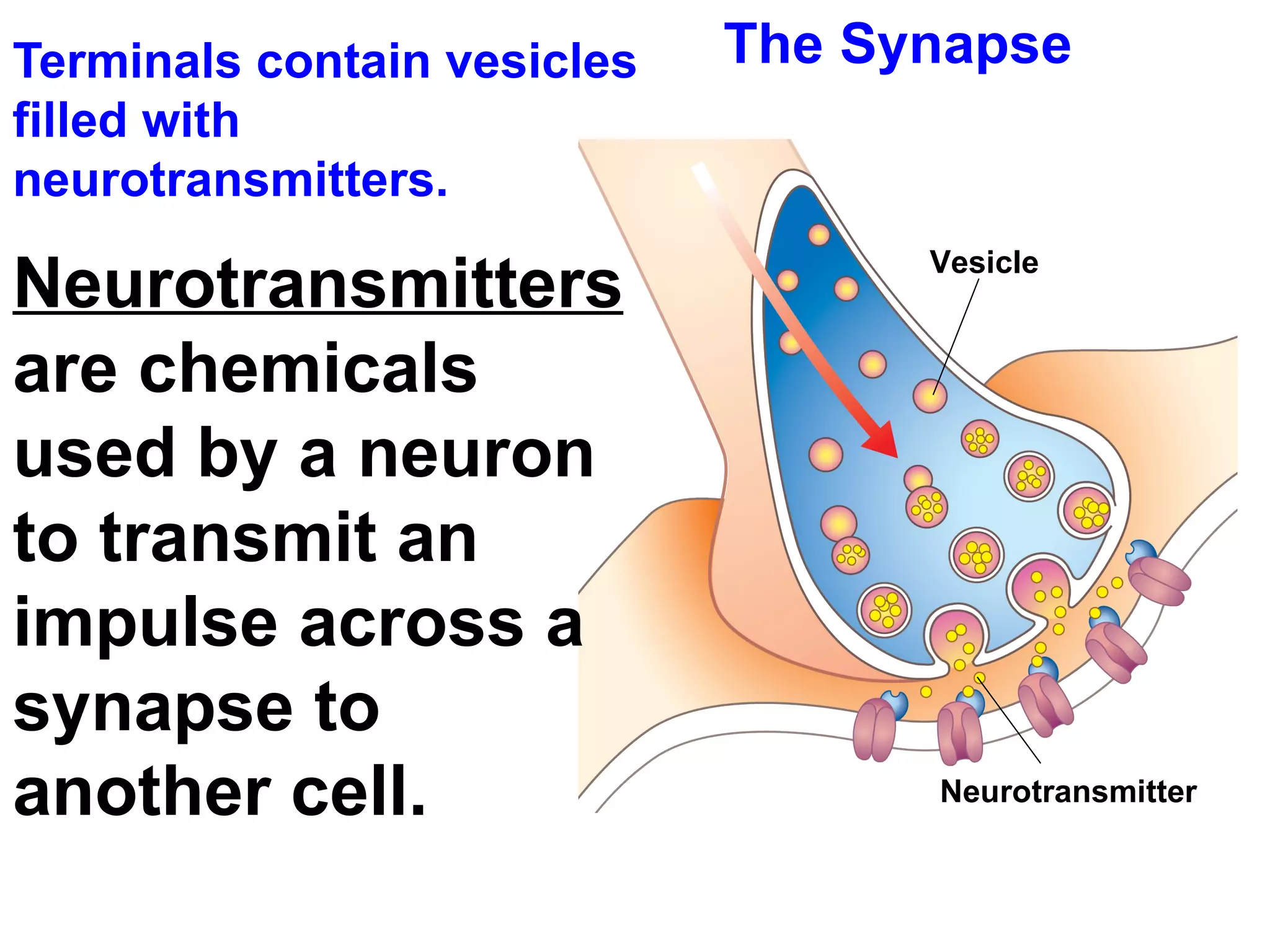 The Synapse

Terminals contain vesicles filled with neurotransmitters.

Neurotransmitters are chemicals used by a neuron to transmit an impulse across a synapse to another cell.

Vesicle

Neurotransmitter